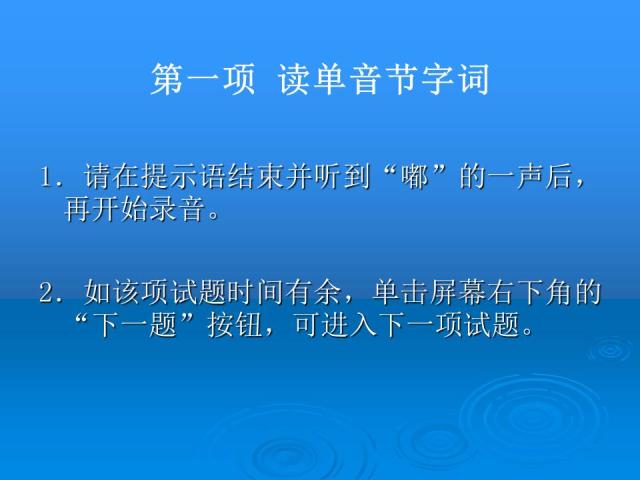 第一项 读单音节字词

1. 请在提示语结束并听到“嘟”的一声后，再开始录音。

2. 如该项试题时间有余，单击屏幕右下角的“下一题”按钮，可进入下一项试题。